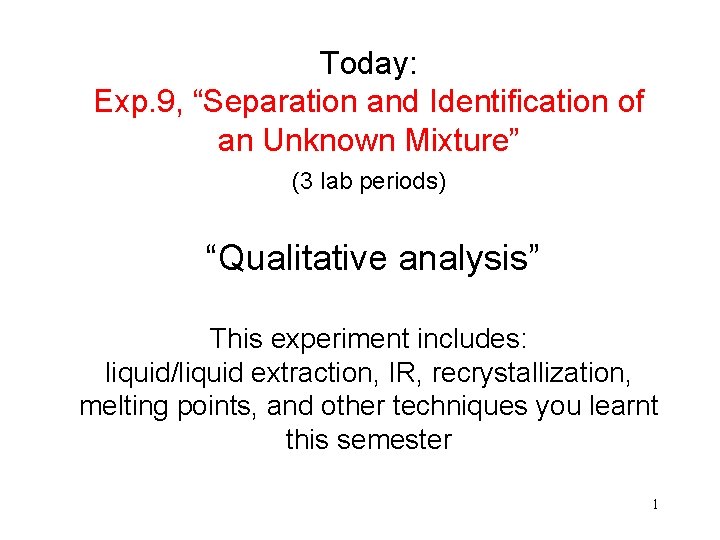 Today:
Exp.9, “Separation and Identification of an Unknown Mixture”

(3 lab periods)

“Qualitative analysis”

This experiment includes:
liquid/liquid extraction, IR, recrystallization, melting points, and other techniques you learnt this semester

1